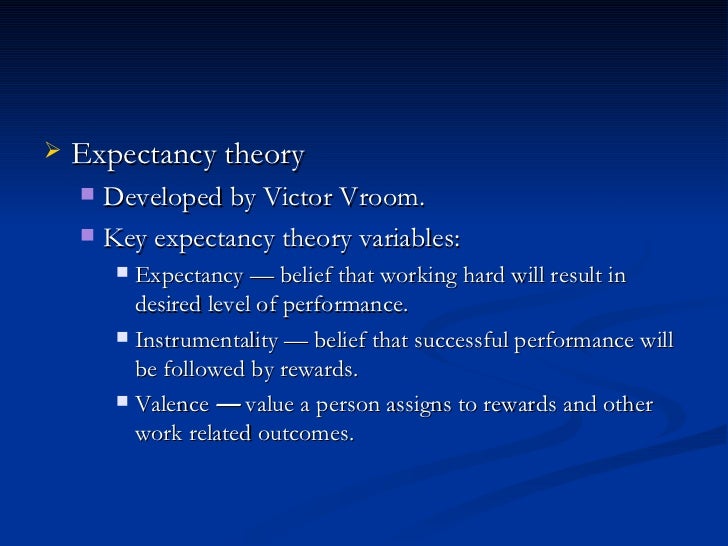 Expectancy theory

Developed by Victor Vroom.

Key expectancy theory variables:

Expectancy — belief that working hard will result in desired level of performance.

Instrumentality — belief that successful performance will be followed by rewards.

Valence — value a person assigns to rewards and other work related outcomes.